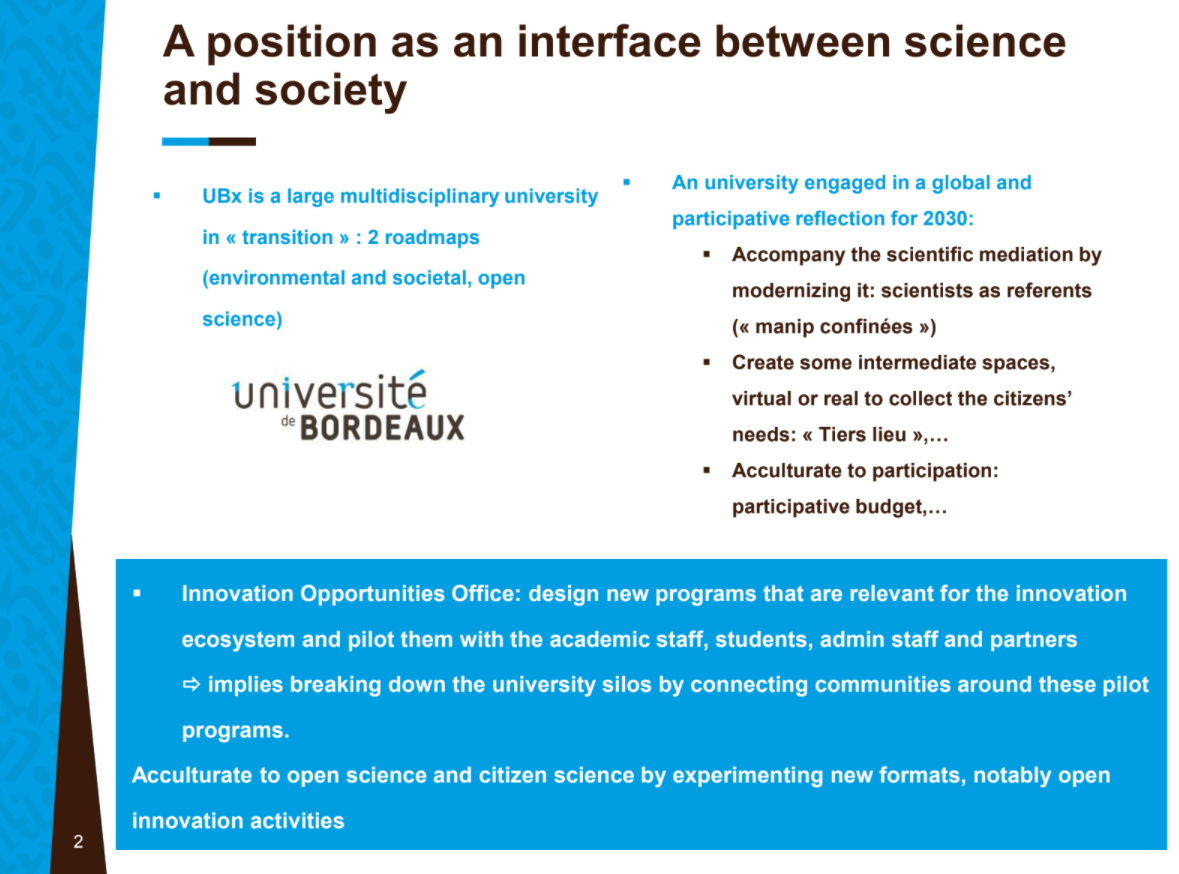 A position as an interface between science and society

▪ UBx is a large multidisciplinary university in « transition » : 2 roadmaps (environmental and societal, open science)

université de BORDEAUX

▪ An university engaged in a global and participative reflection for 2030:
▪ Accompany the scientific mediation by modernizing it: scientists as referents (« manip confinées »)
▪ Create some intermediate spaces, virtual or real to collect the citizens' needs: « Tiers lieu »,…
▪ Acculturate to participation: participative budget,…

▪ Innovation Opportunities Office: design new programs that are relevant for the innovation ecosystem and pilot them with the academic staff, students, admin staff and partners
⇨ implies breaking down the university silos by connecting communities around these pilot programs.
Acculturate to open science and citizen science by experimenting new formats, notably open innovation activities

2